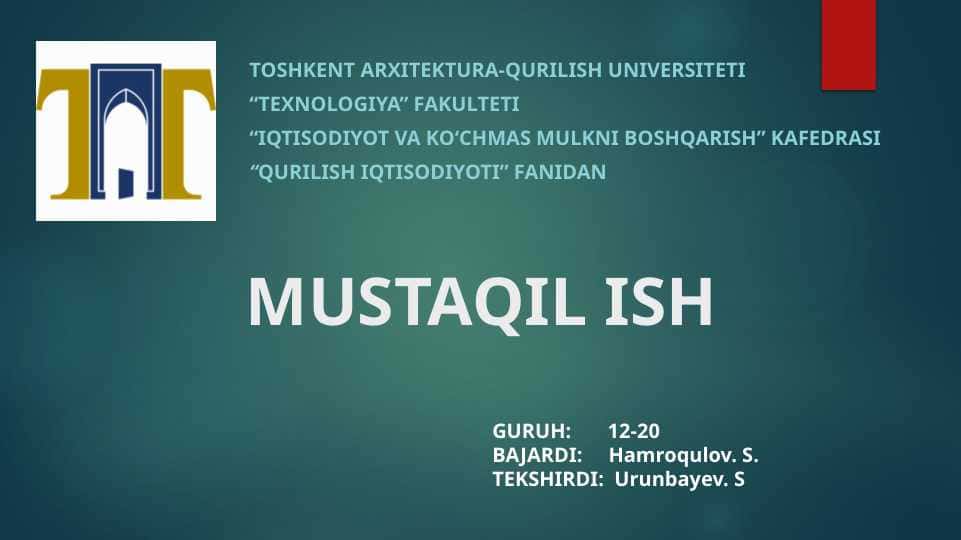 TOSHKENT ARXITEKTURA-QURILISH UNIVERSITETI
“TEXNOLOGIYA” FAKULTETI
“IQTISODIYOT VA KO‘CHMAS MULKNI BOSHQARISH” KAFEDRASI
“QURILISH IQTISODIYOTI” FANIDAN

MUSTAQIL ISH

GURUH: 12-20
BAJARDI: Hamroqulov. S.
TEKSHIRDI: Urunbayev. S